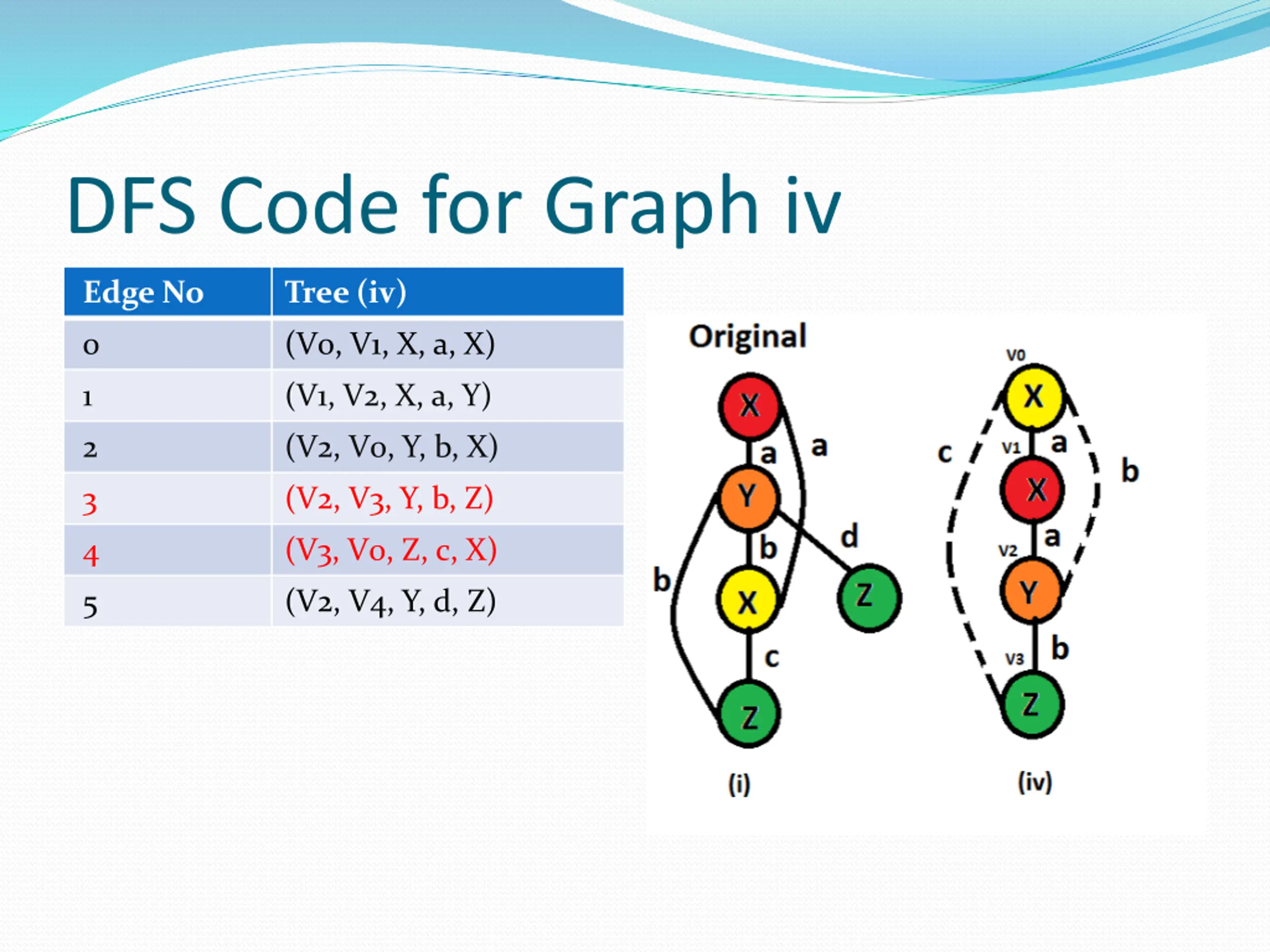 DFS Code for Graph iv

| Edge No | Tree (iv) |
|---|---|
| 0 | (V0, V1, X, a, X) |
| 1 | (V1, V2, X, a, Y) |
| 2 | (V2, V0, Y, b, X) |
| 3 | (V2, V3, Y, b, Z) |
| 4 | (V3, V0, Z, c, X) |
| 5 | (V2, V4, Y, d, Z) |

Original

X
a
a
Y
b
d
b
X
Z
c
Z
(i)

V0
X
c
V1
a
b
X
a
V2
Y
b
V3
Z
(iv)